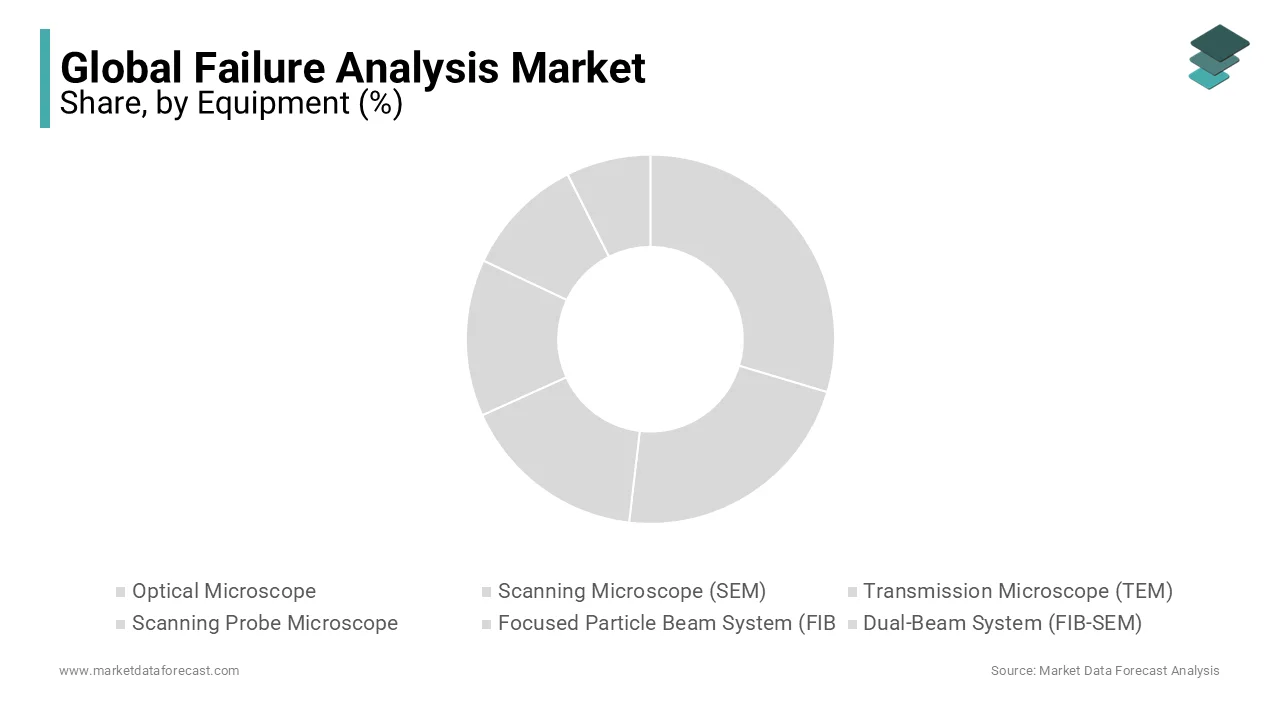 Global Failure Analysis Market
Share, by Equipment (%)

Optical Microscope
Scanning Microscope (SEM)
Transmission Microscope (TEM)
Scanning Probe Microscope
Focused Particle Beam System (FIB
Dual-Beam System (FIB-SEM)

www.marketdataforecast.com
Source: Market Data Forecast Analysis